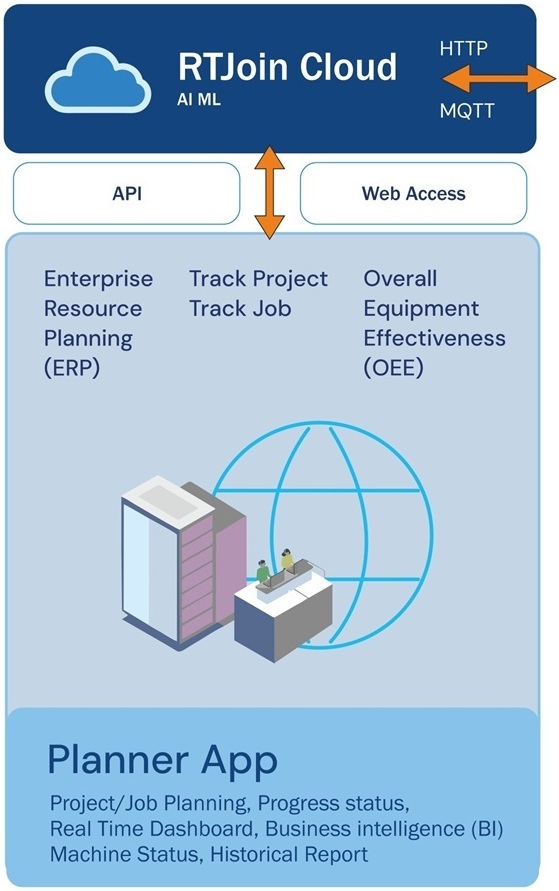 RTJoin Cloud
AI ML

HTTP
MQTT

API

Web Access

Enterprise Resource Planning (ERP)

Track Project
Track Job

Overall Equipment Effectiveness (OEE)

Planner App

Project/Job Planning, Progress status,
Real Time Dashboard, Business intelligence (BI)
Machine Status, Historical Report